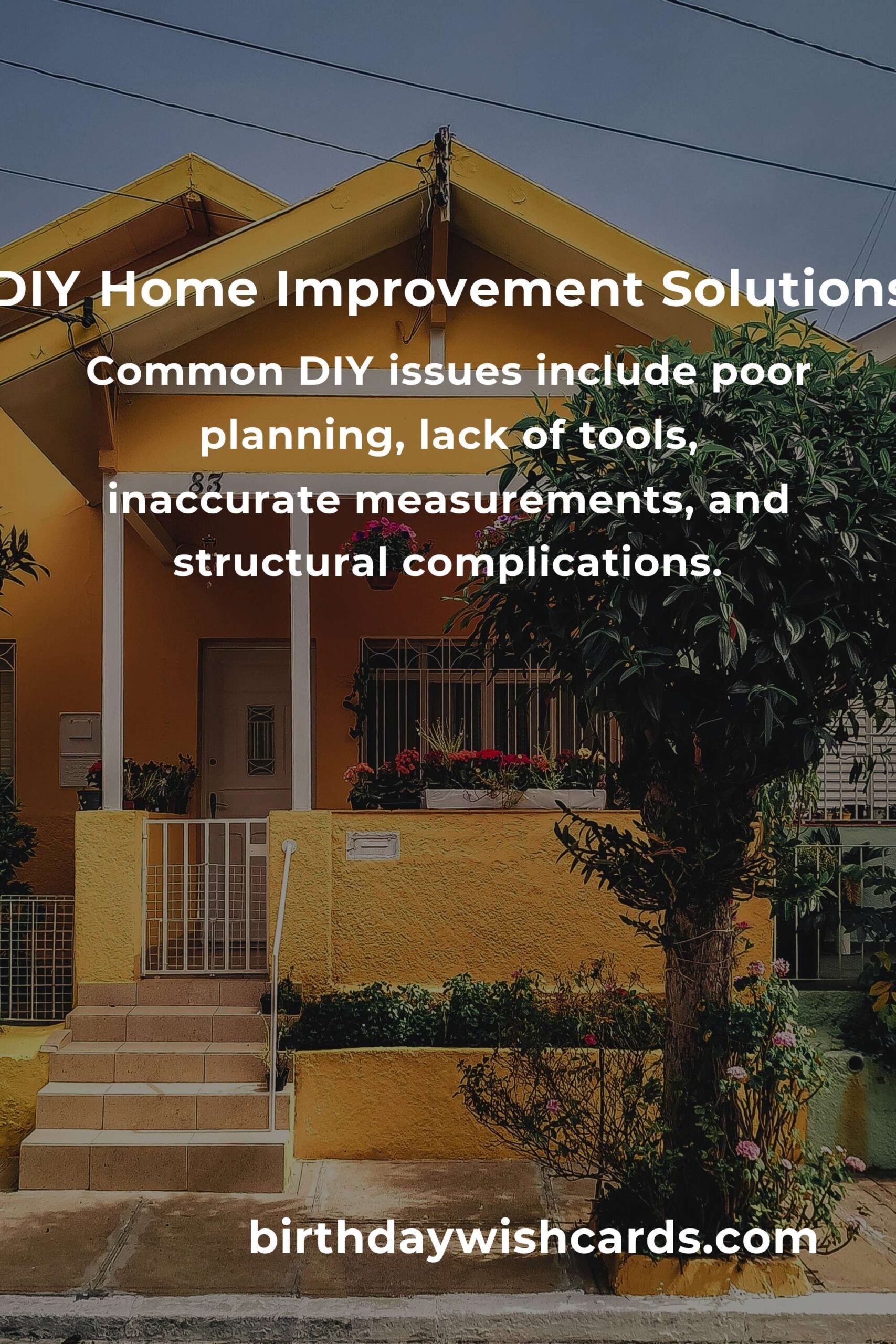 DIY Home Improvement Solutions

Common DIY issues include poor planning, lack of tools, inaccurate measurements, and structural complications.

83

birthdaywishcards.com